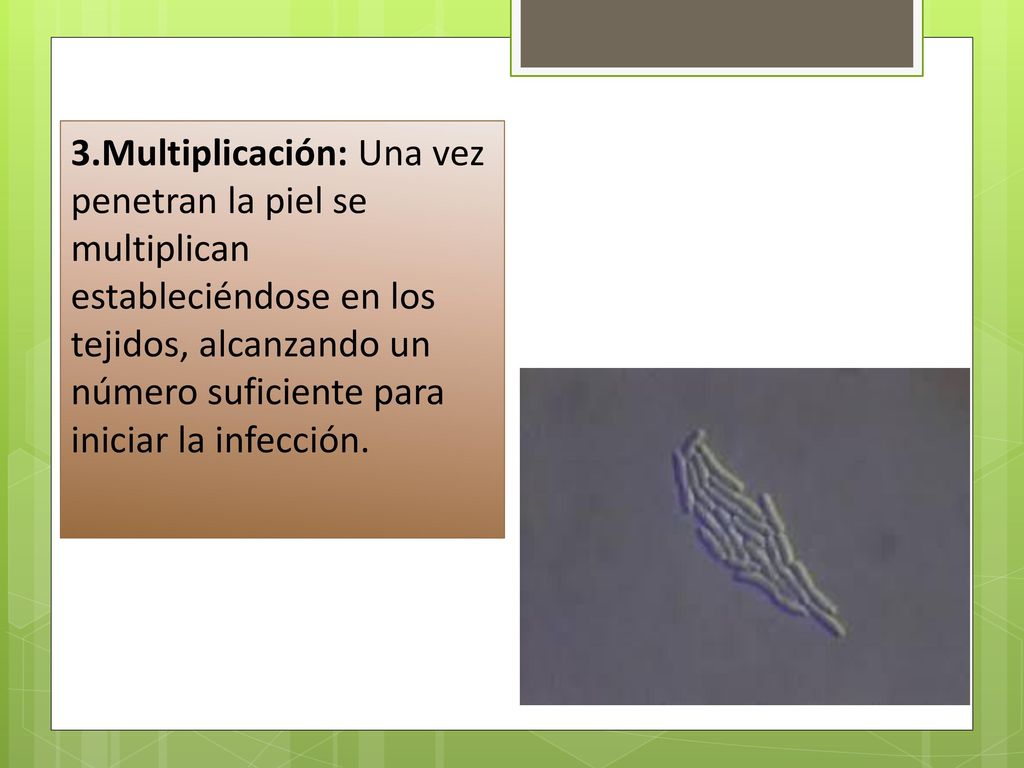 3.Multiplicación: Una vez penetran la piel se multiplican estableciéndose en los tejidos, alcanzando un número suficiente para iniciar la infección.